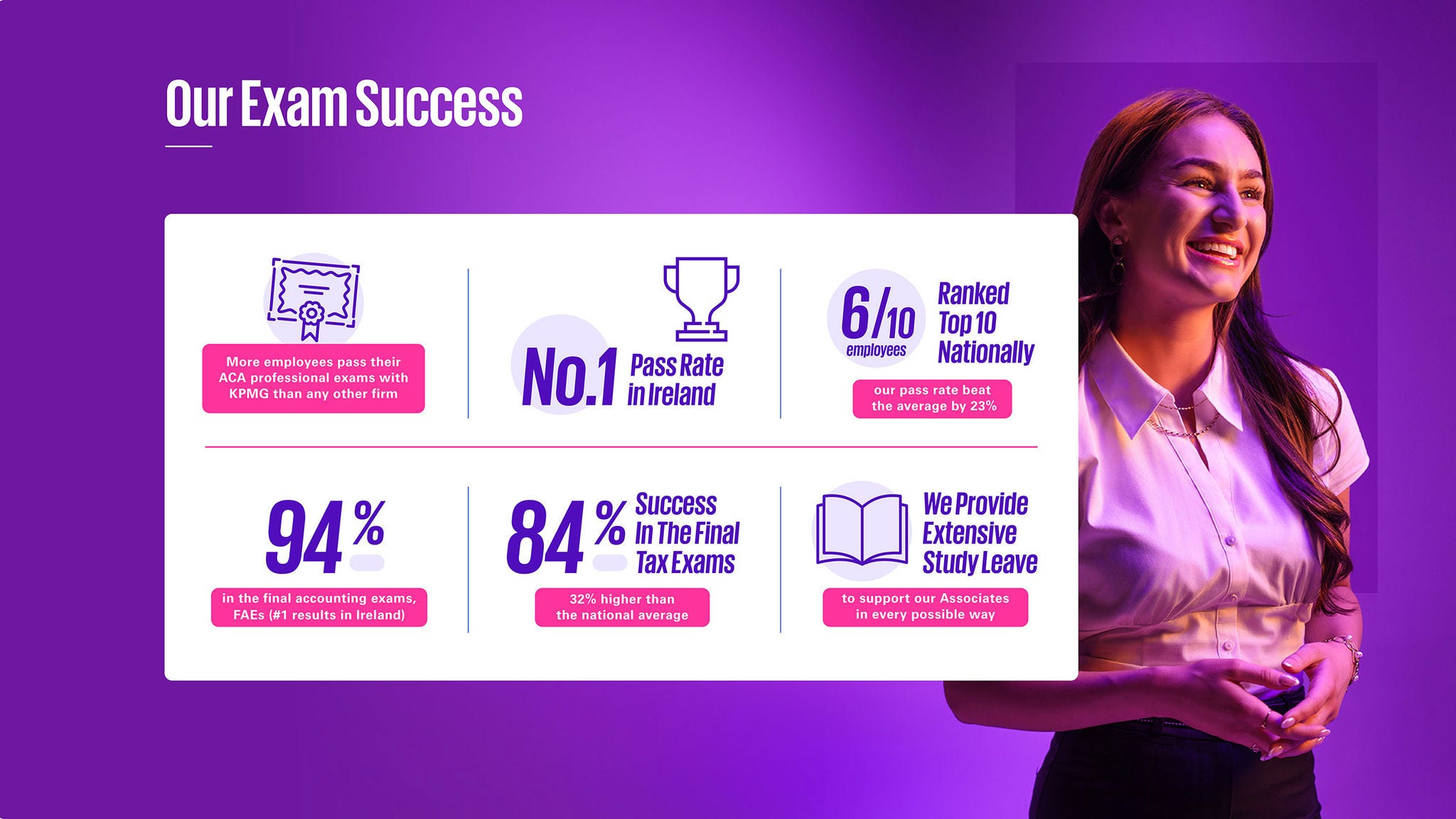 Our Exam Success

More employees pass their ACA professional exams with KPMG than any other firm

No.1 Pass Rate in Ireland

6/10 employees

Ranked Top 10 Nationally

our pass rate beat the average by 23%

94%

in the final accounting exams, FAEs (#1 results in Ireland)

84% Success In The Final Tax Exams

32% higher than the national average

We Provide Extensive Study Leave

to support our Associates in every possible way